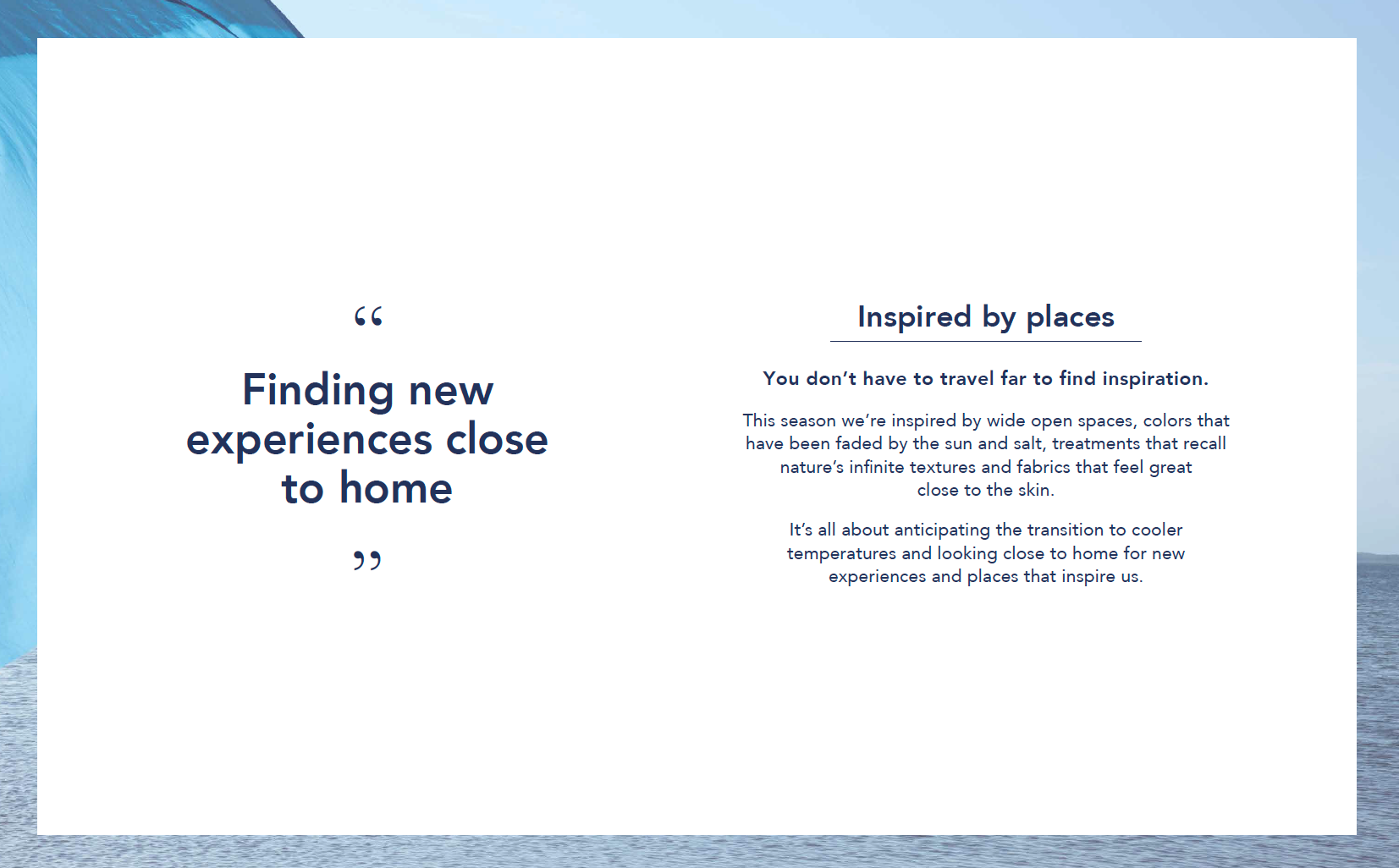 “

Finding new experiences close to home

”

Inspired by places

You don’t have to travel far to find inspiration.

This season we’re inspired by wide open spaces, colors that have been faded by the sun and salt, treatments that recall nature’s infinite textures and fabrics that feel great close to the skin.

It’s all about anticipating the transition to cooler temperatures and looking close to home for new experiences and places that inspire us.